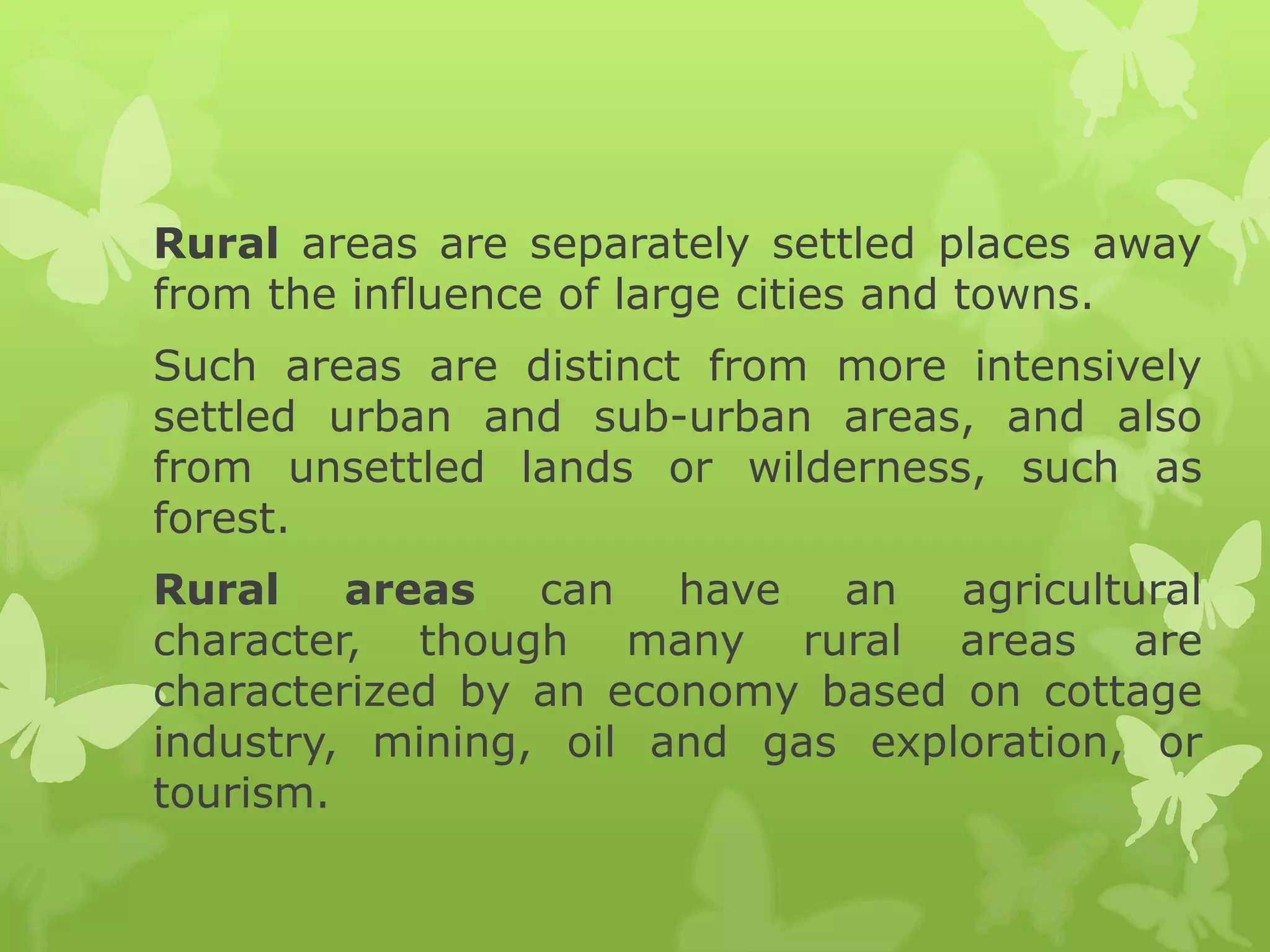 Rural areas are separately settled places away from the influence of large cities and towns.

Such areas are distinct from more intensively settled urban and sub-urban areas, and also from unsettled lands or wilderness, such as forest.

Rural areas can have an agricultural character, though many rural areas are characterized by an economy based on cottage industry, mining, oil and gas exploration, or tourism.